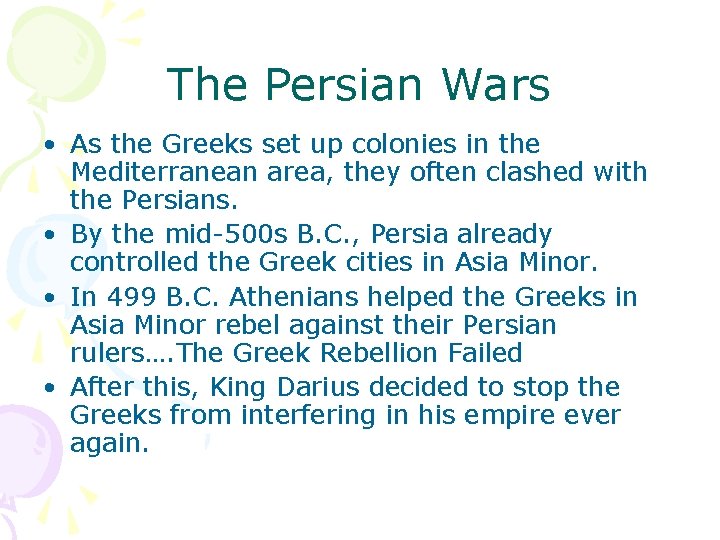 The Persian Wars

• As the Greeks set up colonies in the Mediterranean area, they often clashed with the Persians.

• By the mid-500s B.C., Persia already controlled the Greek cities in Asia Minor.

• In 499 B.C. Athenians helped the Greeks in Asia Minor rebel against their Persian rulers….The Greek Rebellion Failed

• After this, King Darius decided to stop the Greeks from interfering in his empire ever again.